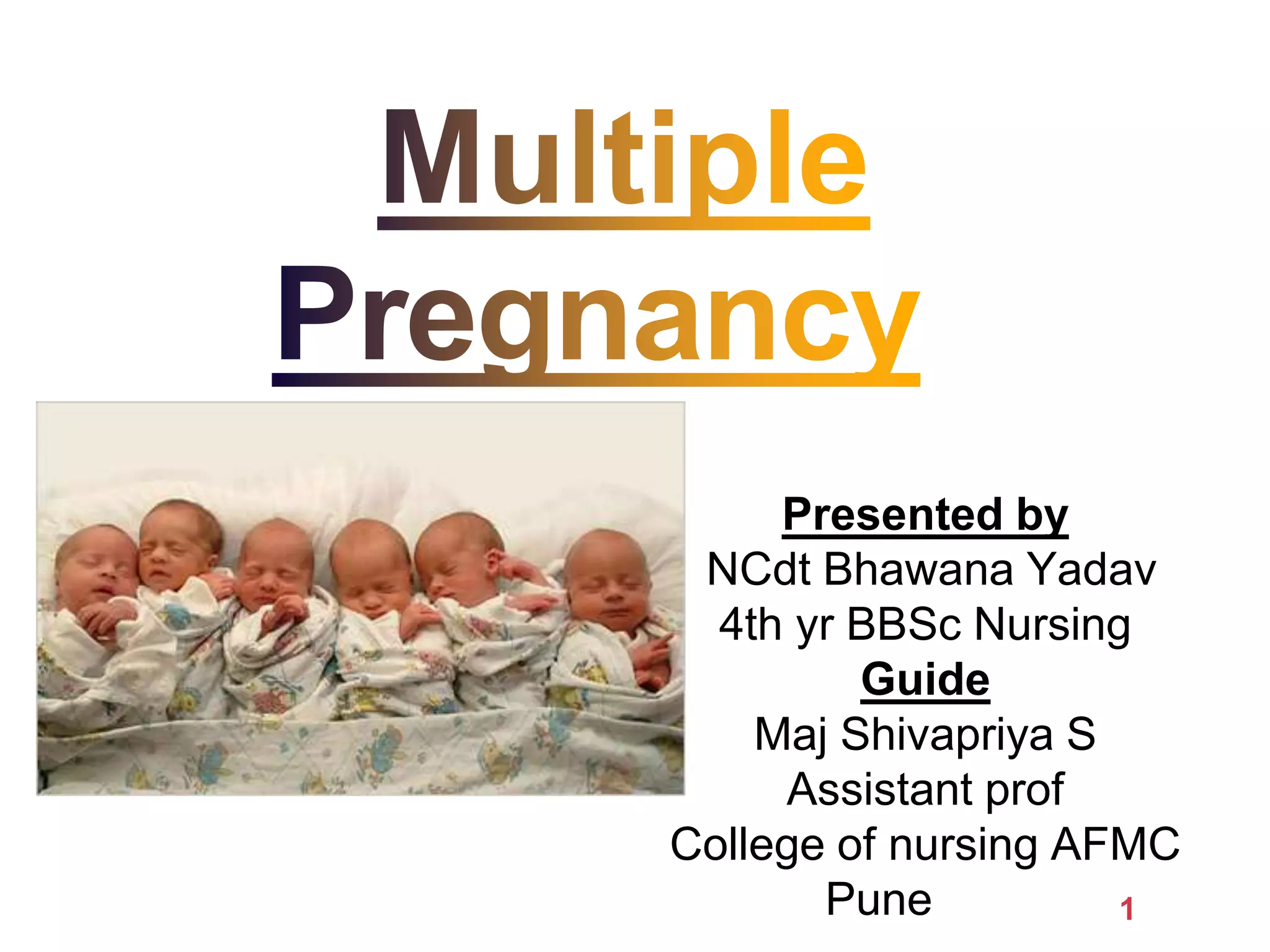 Multiple Pregnancy

Presented by
NCdt Bhawana Yadav
4th yr BBSc Nursing
Guide
Maj Shivapriya S
Assistant prof
College of nursing AFMC
Pune

1